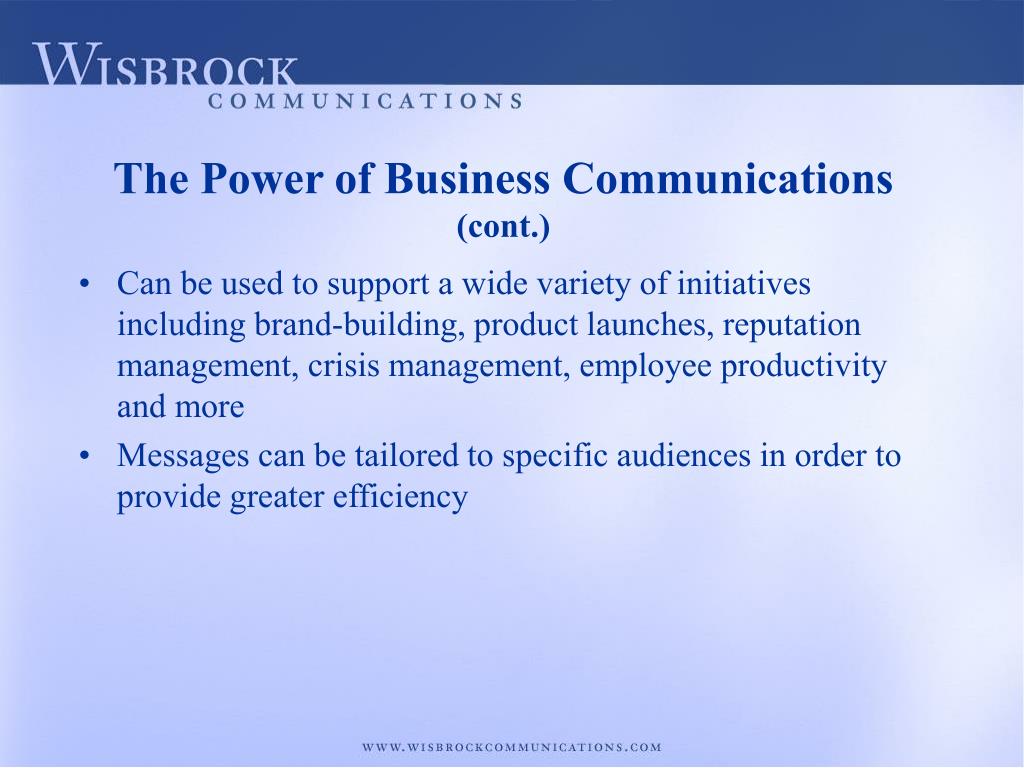 WISBROCK
COMMUNICATIONS

The Power of Business Communications
(cont.)

• Can be used to support a wide variety of initiatives including brand-building, product launches, reputation management, crisis management, employee productivity and more

• Messages can be tailored to specific audiences in order to provide greater efficiency

WWW.WISBROCKCOMMUNICATIONS.COM